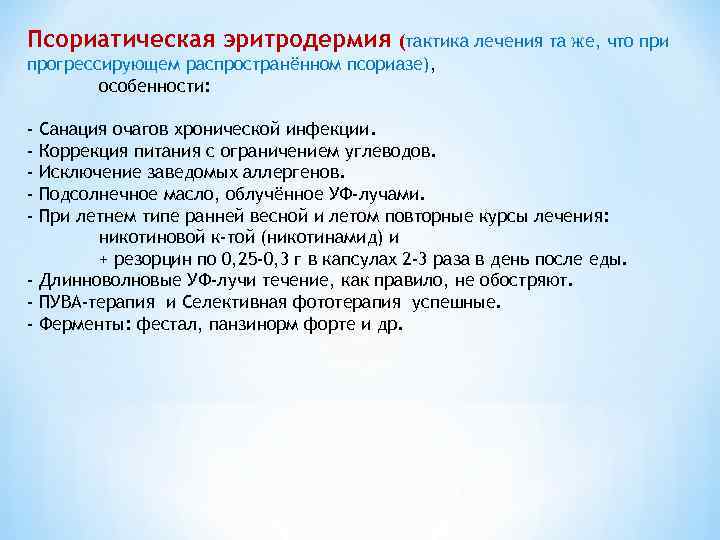 Псориатическая эритродермия (тактика лечения та же, что при прогрессирующем распространённом псориазе), особенности:

- Санация очагов хронической инфекции.
- Коррекция питания с ограничением углеводов.
- Исключение заведомых аллергенов.
- Подсолнечное масло, облучённое УФ-лучами.
- При летнем типе ранней весной и летом повторные курсы лечения:
никотиновой к-той (никотинамид) и
+ резорцин по 0,25-0,3 г в капсулах 2-3 раза в день после еды.
- Длинноволновые УФ-лучи течение, как правило, не обостряют.
- ПУВА-терапия и Селективная фототерапия успешные.
- Ферменты: фестал, панзинорм форте и др.